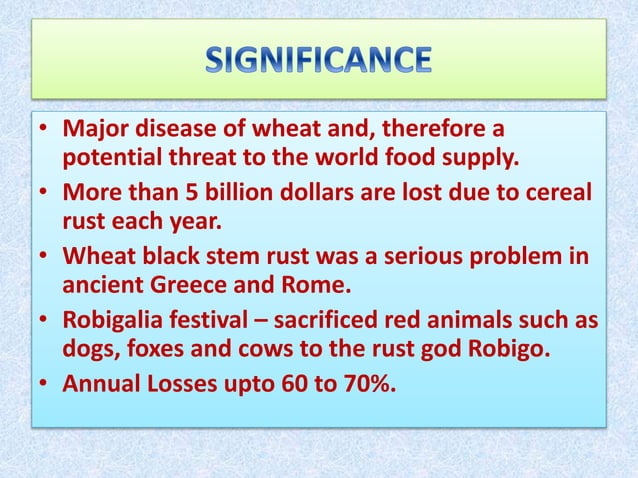 SIGNIFICANCE

• Major disease of wheat and, therefore a potential threat to the world food supply.
• More than 5 billion dollars are lost due to cereal rust each year.
• Wheat black stem rust was a serious problem in ancient Greece and Rome.
• Robigalia festival – sacrificed red animals such as dogs, foxes and cows to the rust god Robigo.
• Annual Losses upto 60 to 70%.